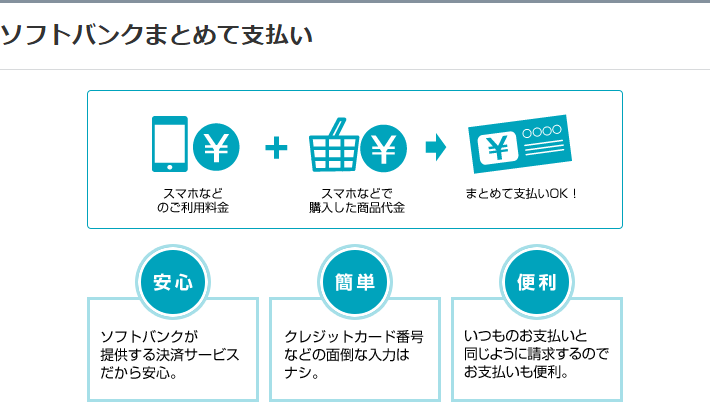 ソフトバンクまとめて支払い

¥

スマホなどのご利用料金

+

¥

スマホなどで購入した商品代金

¥

まとめて支払いOK！

安心

ソフトバンクが提供する決済サービスだから安心。

簡単

クレジットカード番号などの面倒な入力はナシ。

便利

いつものお支払いと同じように請求するのでお支払いも便利。